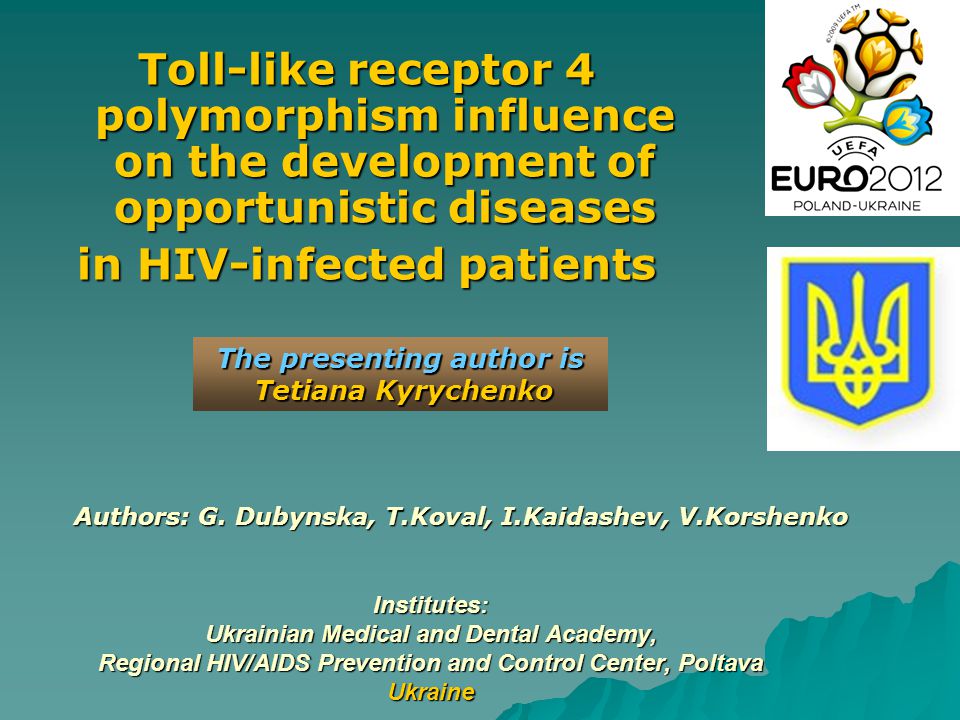 Toll-like receptor 4 polymorphism influence on the development of opportunistic diseases in HIV-infected patients

©2009 UEFA TM
UEFA
EURO2012
POLAND-UKRAINE

The presenting author is Tetiana Kyrychenko

Authors: G. Dubynska, T.Koval, I.Kaidashev, V.Korshenko

Institutes:
Ukrainian Medical and Dental Academy,
Regional HIV/AIDS Prevention and Control Center, Poltava
Ukraine